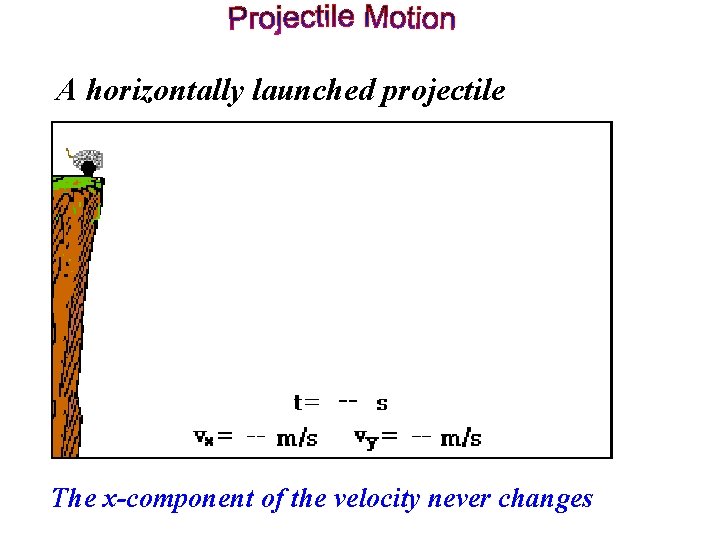 Projectile Motion

A horizontally launched projectile

t= -- s

$v_x$= -- m/s $v_y$= -- m/s

The x-component of the velocity never changes